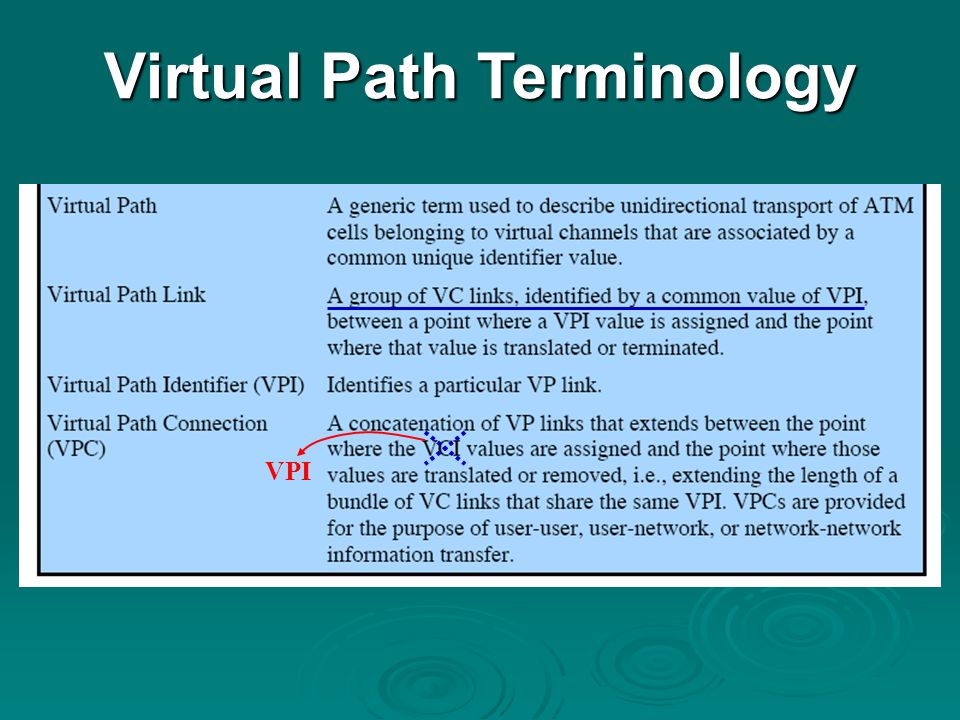 Virtual Path Terminology

| | |
|---|---|
| Virtual Path | A generic term used to describe unidirectional transport of ATM cells belonging to virtual channels that are associated by a common unique identifier value. |
| Virtual Path Link | A group of VC links, identified by a common value of VPI, between a point where a VPI value is assigned and the point where that value is translated or terminated. |
| Virtual Path Identifier (VPI) | Identifies a particular VP link. |
| Virtual Path Connection (VPC) | A concatenation of VP links that extends between the point where the VCI values are assigned and the point where those values are translated or removed, i.e., extending the length of a bundle of VC links that share the same VPI. VPCs are provided for the purpose of user-user, user-network, or network-network information transfer. |

VPI